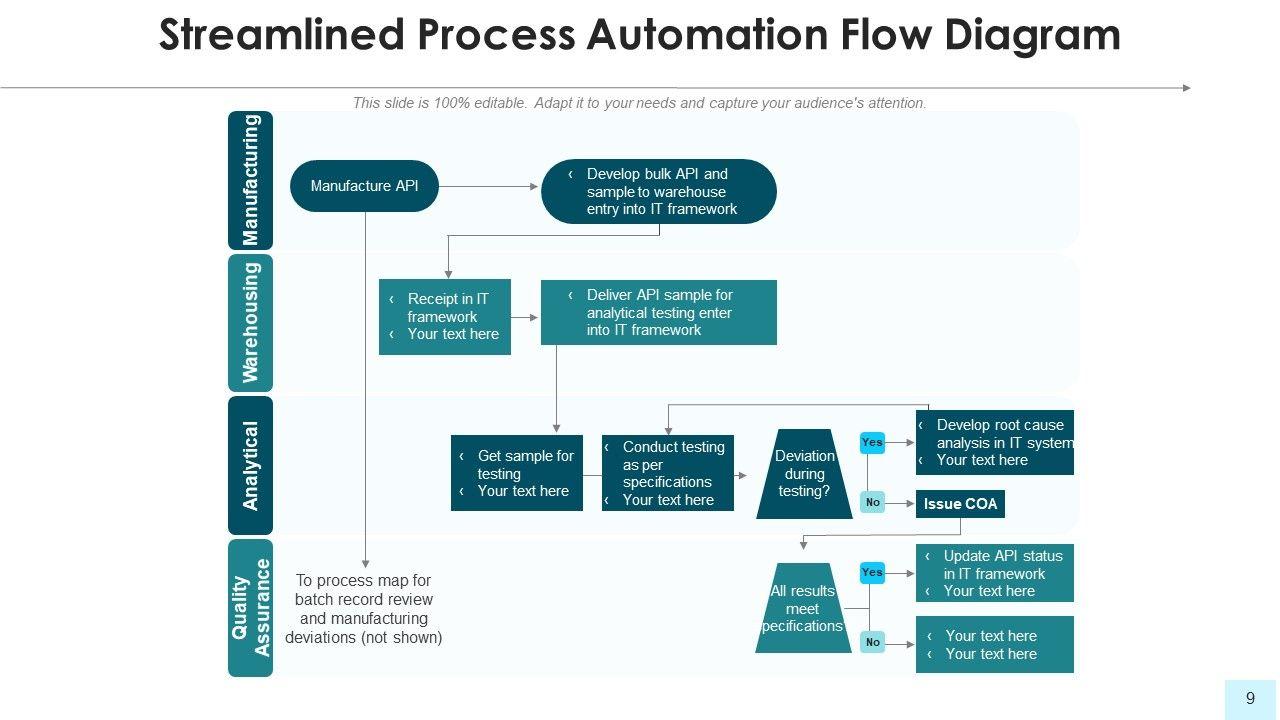 Streamlined Process Automation Flow Diagram

This slide is 100% editable. Adapt it to your needs and capture your audience's attention.

Manufacturing

Manufacture API

‹ Develop bulk API and sample to warehouse entry into IT framework

Warehousing

‹ Receipt in IT framework
‹ Your text here

‹ Deliver API sample for analytical testing enter into IT framework

Analytical

‹ Get sample for testing
‹ Your text here

‹ Conduct testing as per specifications
‹ Your text here

Deviation during testing?

Yes

‹ Develop root cause analysis in IT system
‹ Your text here

No

Issue COA

Quality Assurance

To process map for batch record review and manufacturing deviations (not shown)

All results meet pecifications

Yes

‹ Update API status in IT framework
‹ Your text here

No

‹ Your text here
‹ Your text here

9